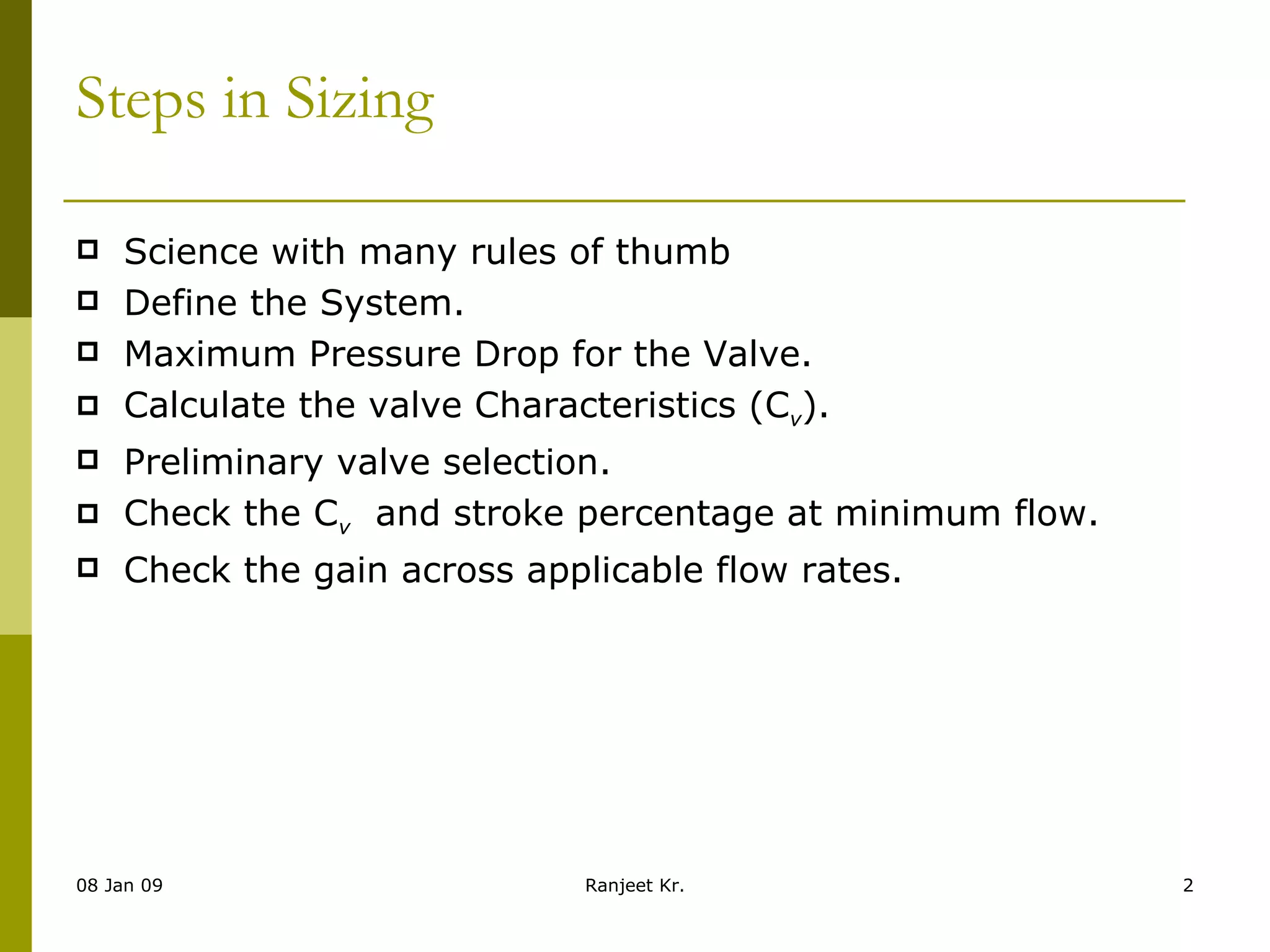 Steps in Sizing

- Science with many rules of thumb
- Define the System.
- Maximum Pressure Drop for the Valve.
- Calculate the valve Characteristics ($C_v$).
- Preliminary valve selection.
- Check the $C_v$ and stroke percentage at minimum flow.
- Check the gain across applicable flow rates.

08 Jan 09 Ranjeet Kr. 2